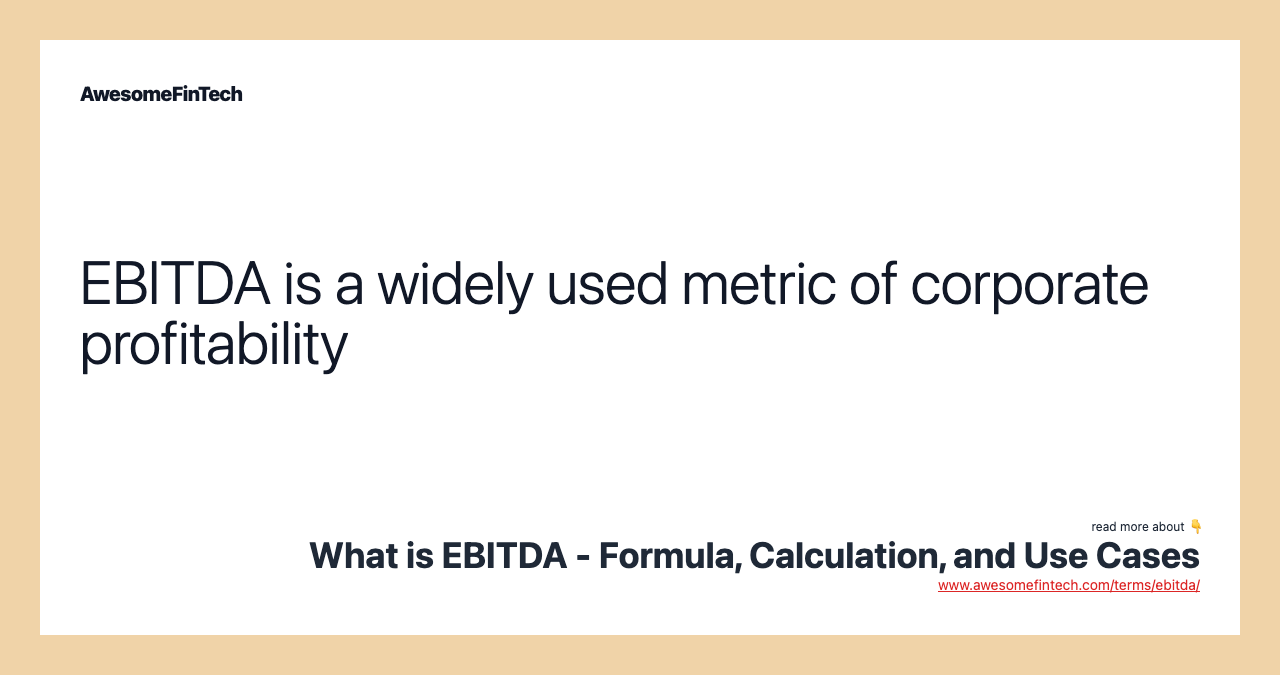 AwesomeFinTech

EBITDA is a widely used metric of corporate profitability

read more about 👇

What is EBITDA - Formula, Calculation, and Use Cases

www.awesomefintech.com/terms/ebitda/